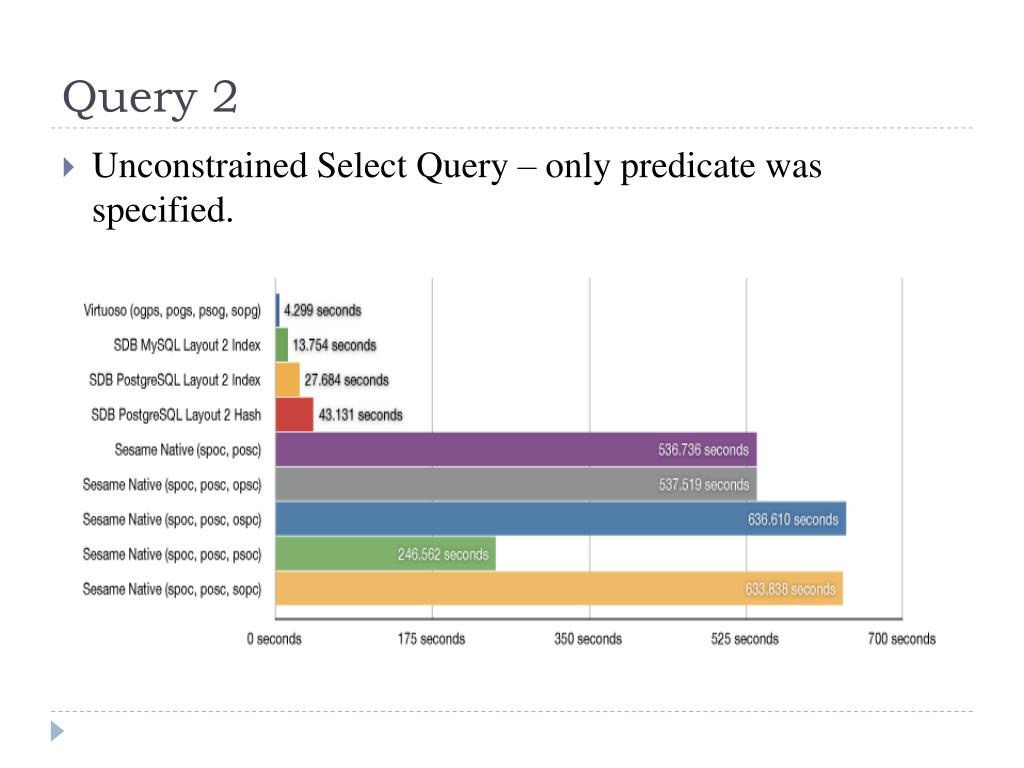 Query 2

Unconstrained Select Query – only predicate was specified.

Virtuoso (ogps, pogs, psog, sopg) 4.299 seconds
SDB MySQL Layout 2 Index 13.754 seconds
SDB PostgreSQL Layout 2 Index 27.684 seconds
SDB PostgreSQL Layout 2 Hash 43.131 seconds
Sesame Native (spoc, posc) 536.736 seconds
Sesame Native (spoc, posc, opsc) 537.519 seconds
Sesame Native (spoc, posc, ospc) 636.610 seconds
Sesame Native (spoc, posc, psoc) 246.562 seconds
Sesame Native (spoc, posc, sopc) 633.838 seconds

0 seconds 175 seconds 350 seconds 525 seconds 700 seconds